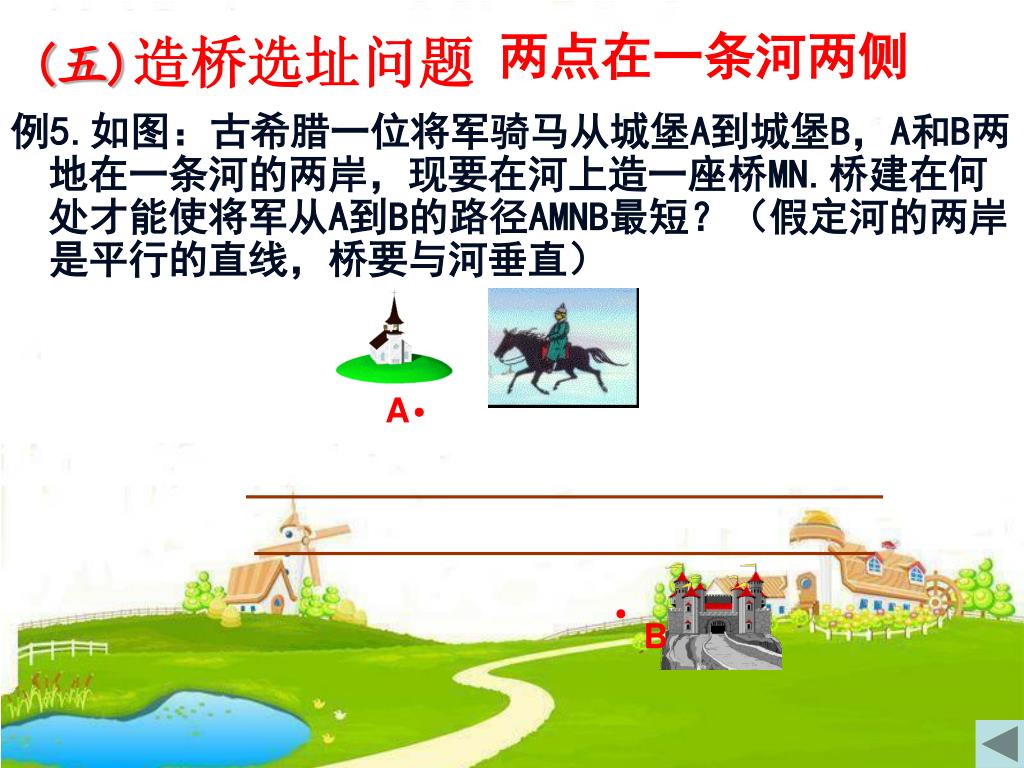 (五)造桥选址问题 两点在一条河两侧

例5.如图：古希腊一位将军骑马从城堡A到城堡B，A和B两地在一条河的两岸，现要在河上造一座桥MN.桥建在何处才能使将军从A到B的路径AMNB最短？（假定河的两岸是平行的直线，桥要与河垂直）

A

B